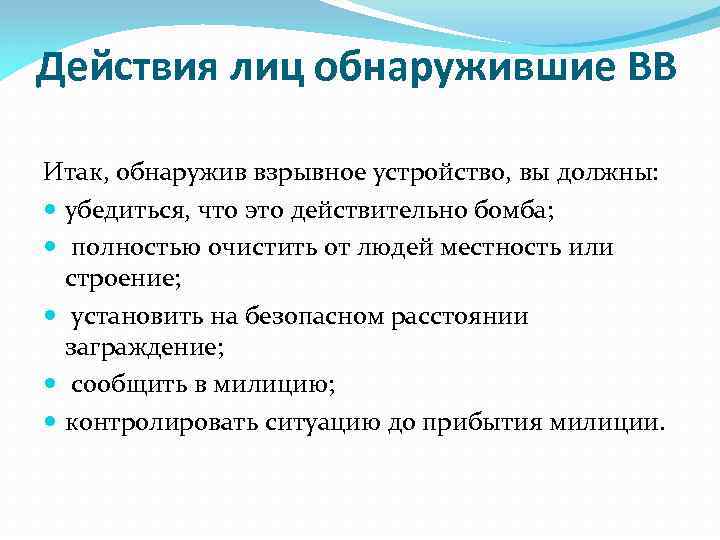 Действия лиц обнаружившие ВВ

Итак, обнаружив взрывное устройство, вы должны:

- убедиться, что это действительно бомба;
- полностью очистить от людей местность или строение;
- установить на безопасном расстоянии заграждение;
- сообщить в милицию;
- контролировать ситуацию до прибытия милиции.